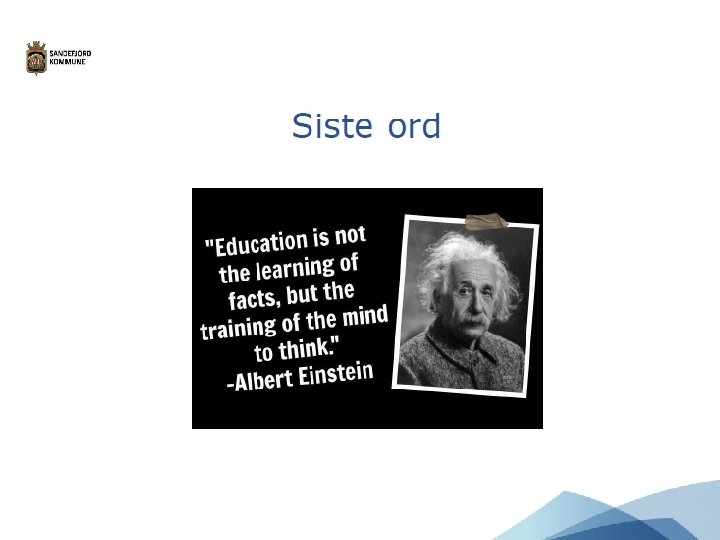 SANDEFJORD KOMMUNE

Siste ord

"Education is not the learning of facts, but the training of the mind to think." -Albert Einstein